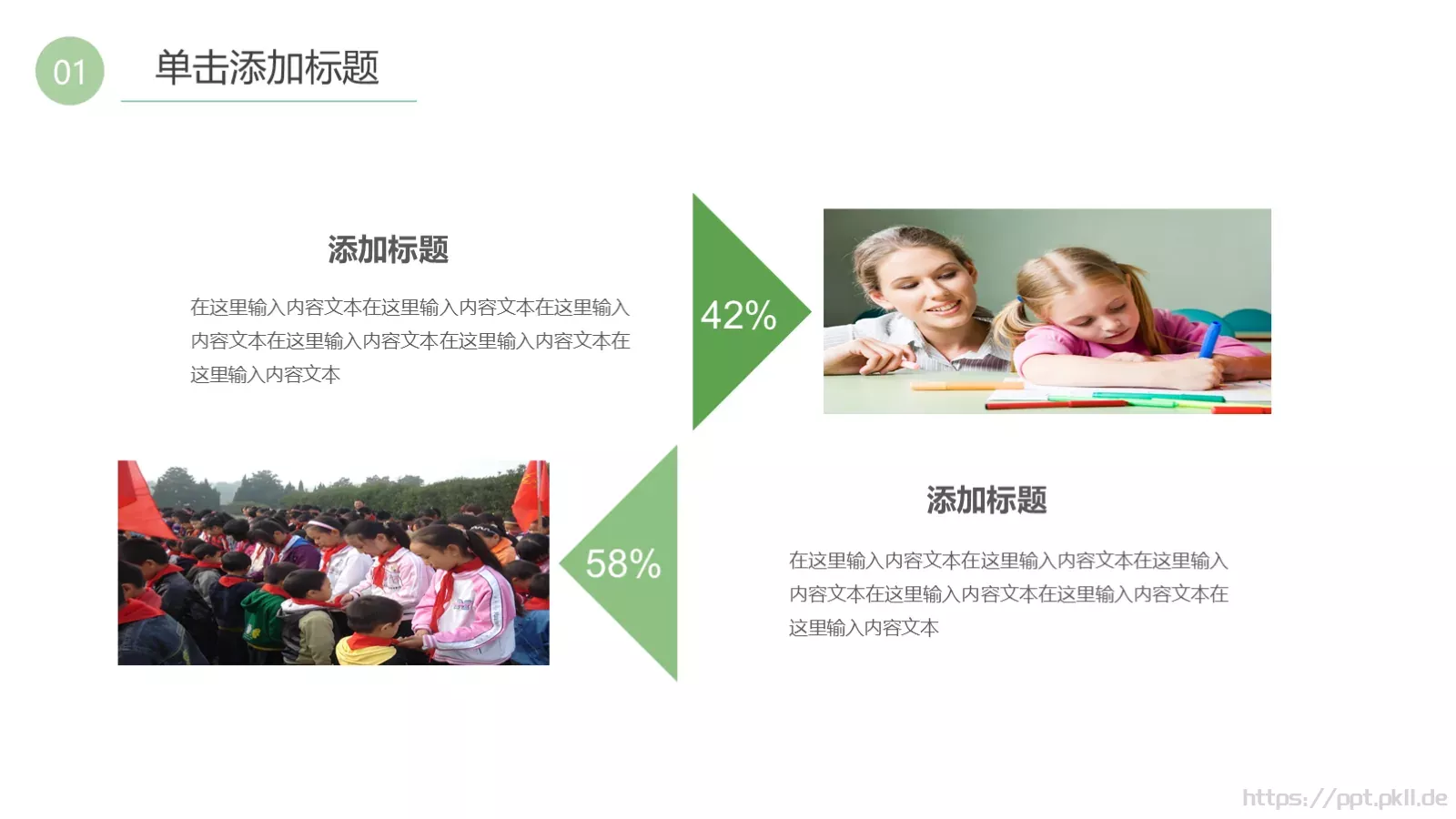 01

单击添加标题

添加标题

在这里输入内容文本在这里输入内容文本在这里输入内容文本在这里输入内容文本在这里输入内容文本在这里输入内容文本

42%

58%

添加标题

在这里输入内容文本在这里输入内容文本在这里输入内容文本在这里输入内容文本在这里输入内容文本在这里输入内容文本

https://ppt.pkll.de